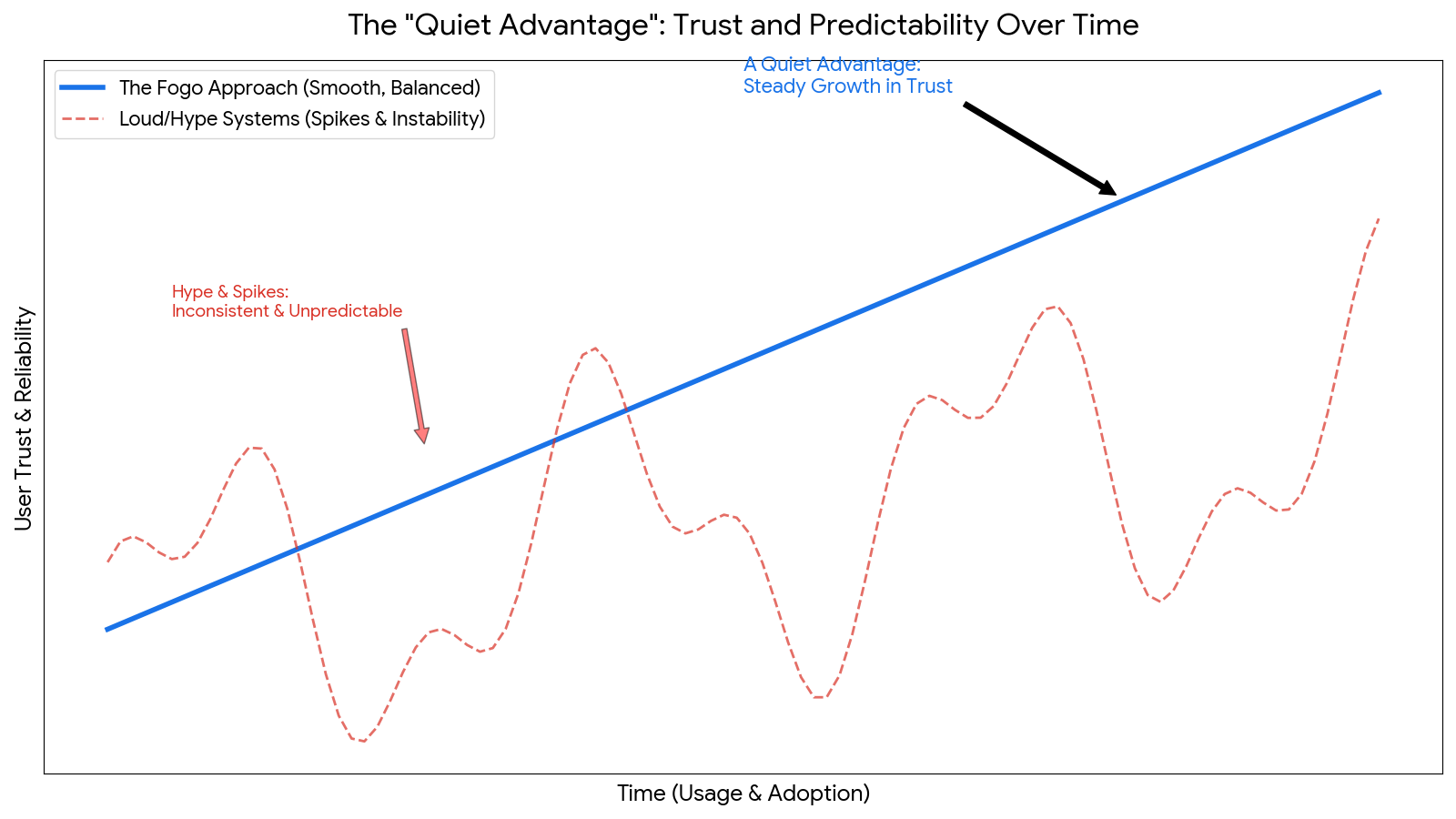 The "Quiet Advantage": Trust and Predictability Over Time

The Fogo Approach (Smooth, Balanced)
Loud/Hype Systems (Spikes & Instability)

A Quiet Advantage:
Steady Growth in Trust

Hype & Spikes:
Inconsistent & Unpredictable

User Trust & Reliability

Time (Usage & Adoption)